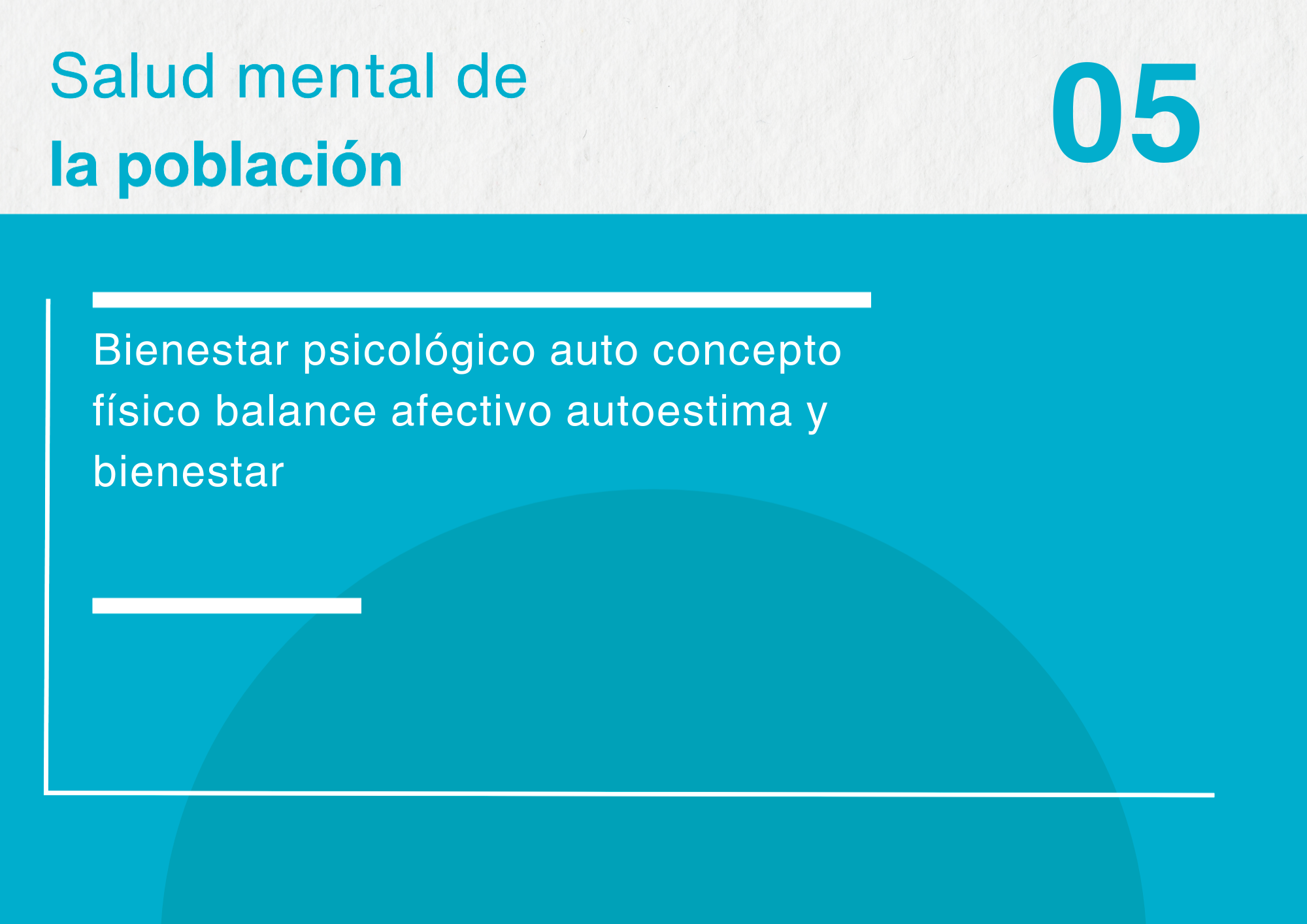 Salud mental de
la población

05

Bienestar psicológico auto concepto físico balance afectivo autoestima y bienestar